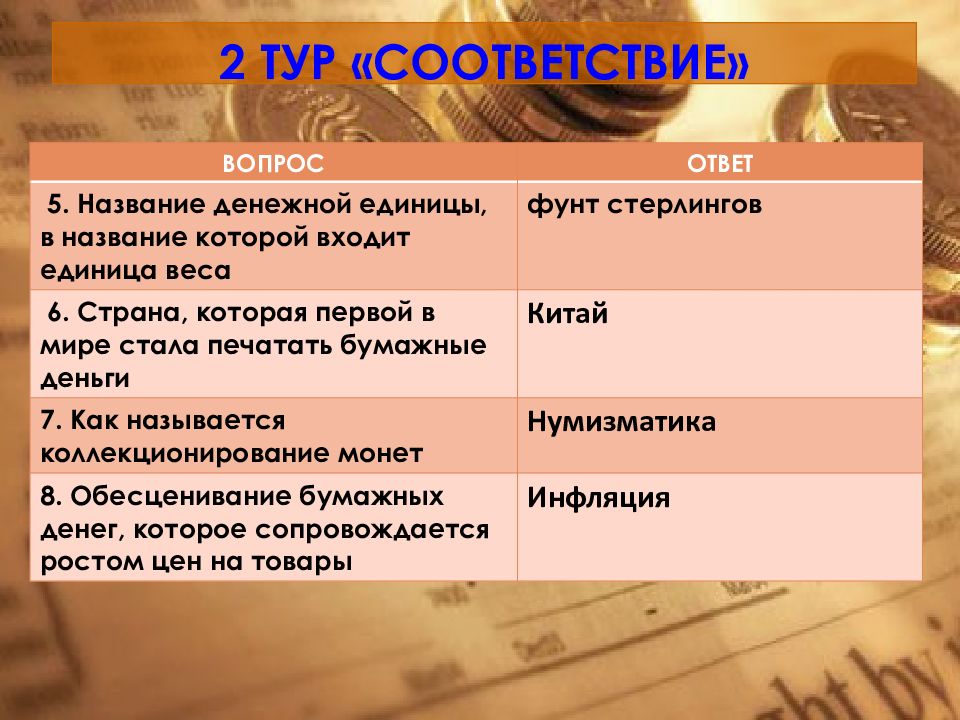 2 ТУР «СООТВЕТСТВИЕ»

| ВОПРОС | ОТВЕТ |
|---|---|
| 5. Название денежной единицы, в название которой входит единица веса | фунт стерлингов |
| 6. Страна, которая первой в мире стала печатать бумажные деньги | Китай |
| 7. Как называется коллекционирование монет | Нумизматика |
| 8. Обесценивание бумажных денег, которое сопровождается ростом цен на товары | Инфляция |